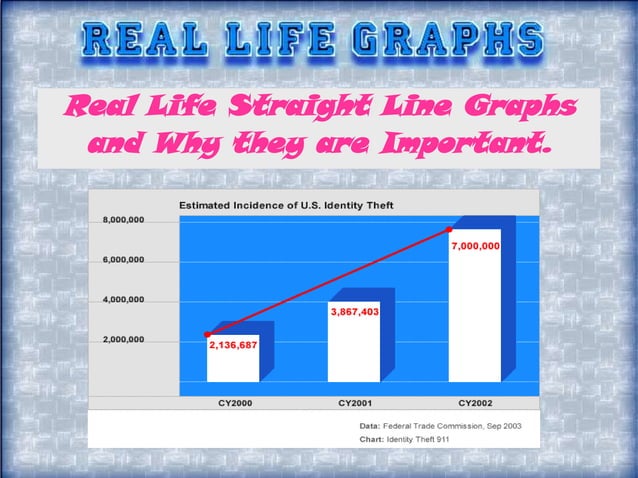 REAL LIFE GRAPHS

Real Life Straight Line Graphs and Why they are Important.

Estimated Incidence of U.S. Identity Theft

8,000,000
6,000,000
4,000,000
2,000,000

2,136,687
3,867,403
7,000,000

CY2000
CY2001
CY2002

Data: Federal Trade Commission, Sep 2003
Chart: Identity Theft 911